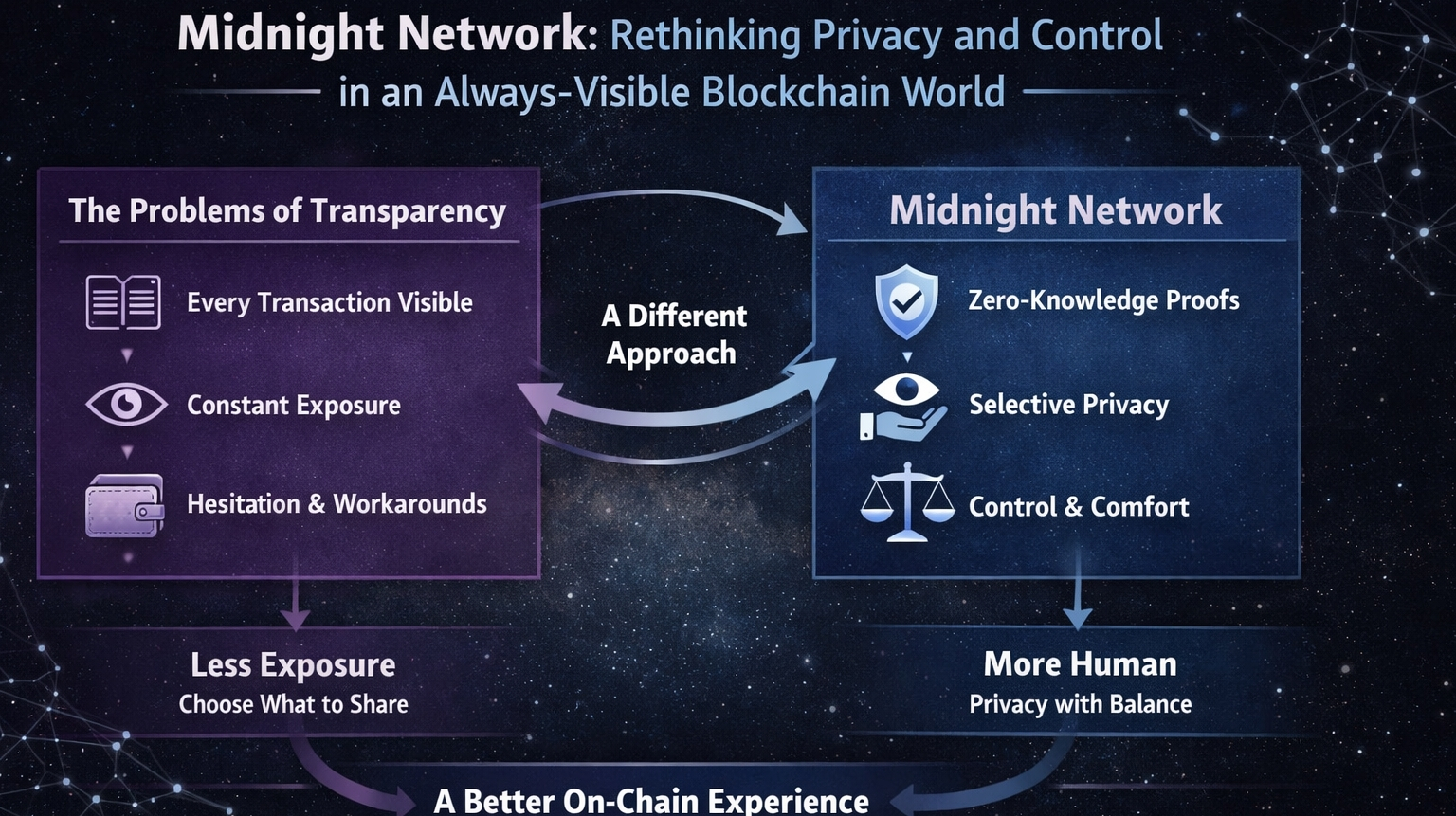 Midnight Network: Rethinking Privacy and Control in an Always-Visible Blockchain World

The Problems of Transparency

Every Transaction Visible

Constant Exposure

Hesitation & Workarounds

A Different Approach

Midnight Network

Zero-Knowledge Proofs

Selective Privacy

Control & Comfort

Less Exposure
Choose What to Share

More Human
Privacy with Balance

A Better On-Chain Experience